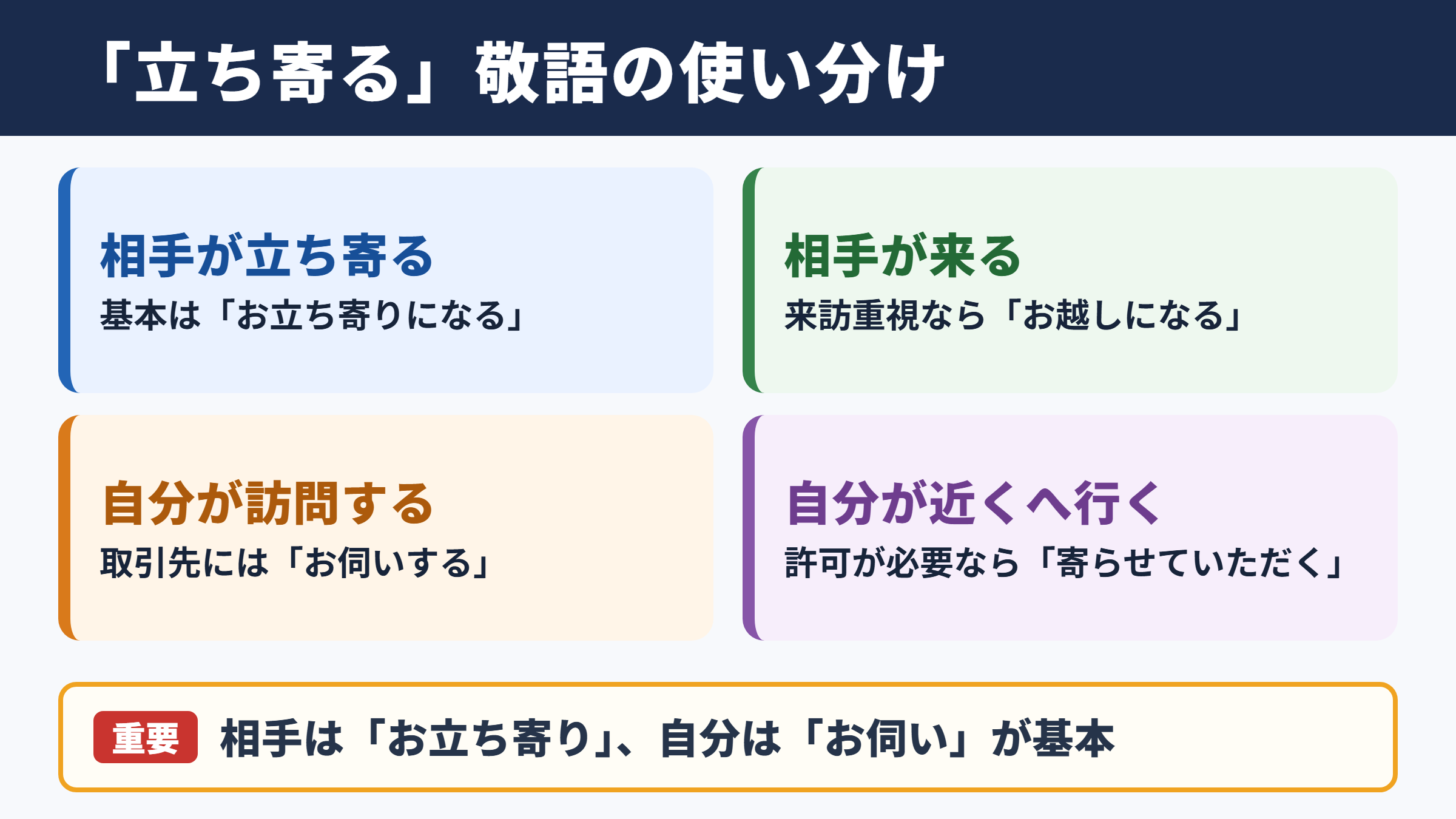 「立ち寄る」敬語の使い分け

相手が立ち寄る
基本は「お立ち寄りになる」

相手が来る
来訪重視なら「お越しになる」

自分が訪問する
取引先には「お伺いする」

自分が近くへ行く
許可が必要なら「寄らせていただく」

重要 相手は「お立ち寄り」、自分は「お伺い」が基本